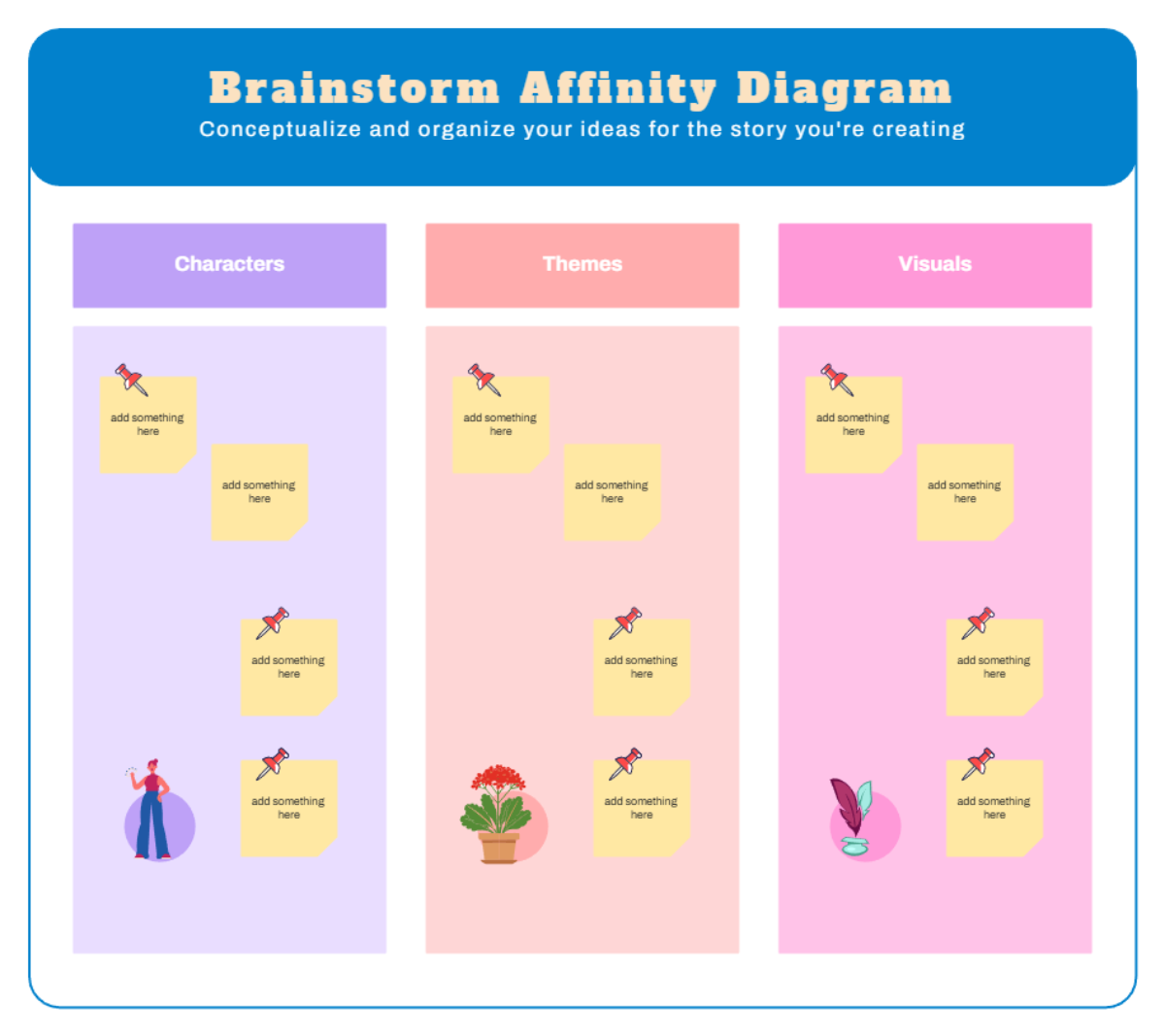 Brainstorm Affinity Diagram
Conceptualize and organize your ideas for the story you're creating

Characters

add something here

add something here

add something here

add something here

Themes

add something here

add something here

add something here

add something here

Visuals

add something here

add something here

add something here

add something here